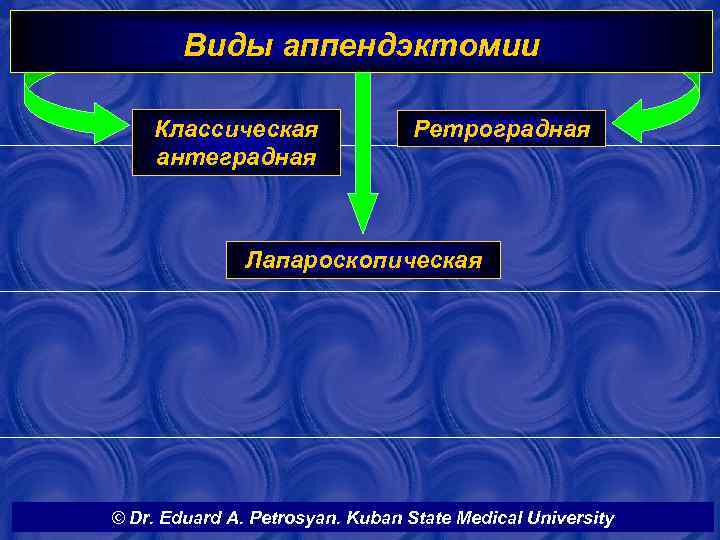 Виды аппендэктомии

Классическая антеградная

Ретроградная

Лапароскопическая

© Dr. Eduard A. Petrosyan. Kuban State Medical University